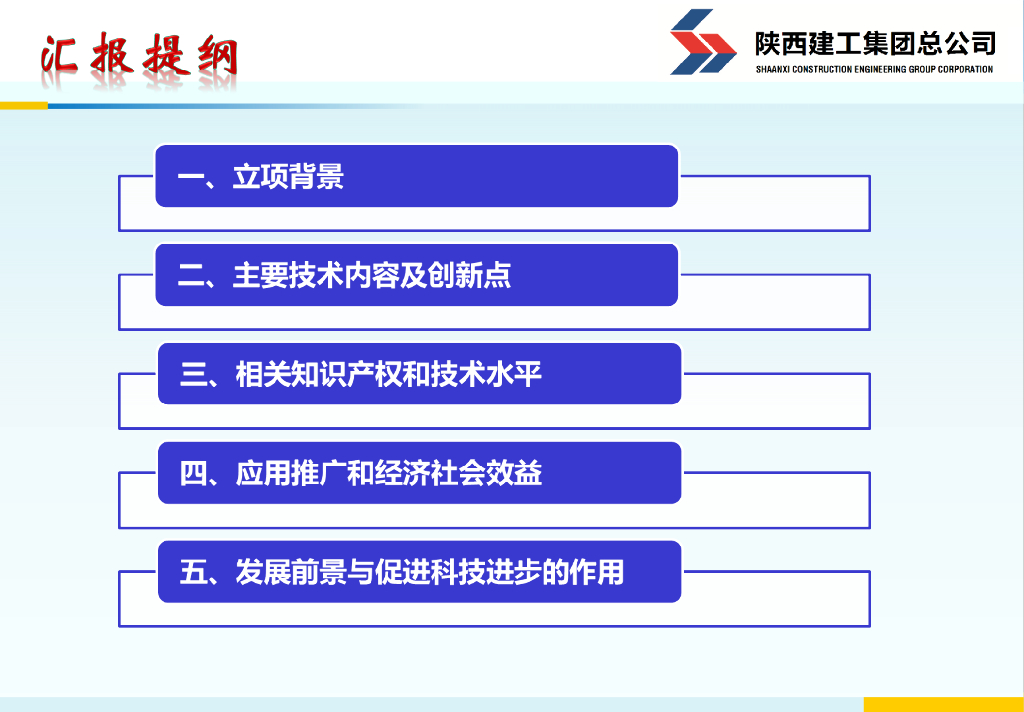 汇报提纲

陕西建工集团总公司
SHAANXI CONSTRUCTION ENGINEERING GROUP CORPORATION

一、立项背景

二、主要技术内容及创新点

三、相关知识产权和技术水平

四、应用推广和经济社会效益

五、发展前景与促进科技进步的作用